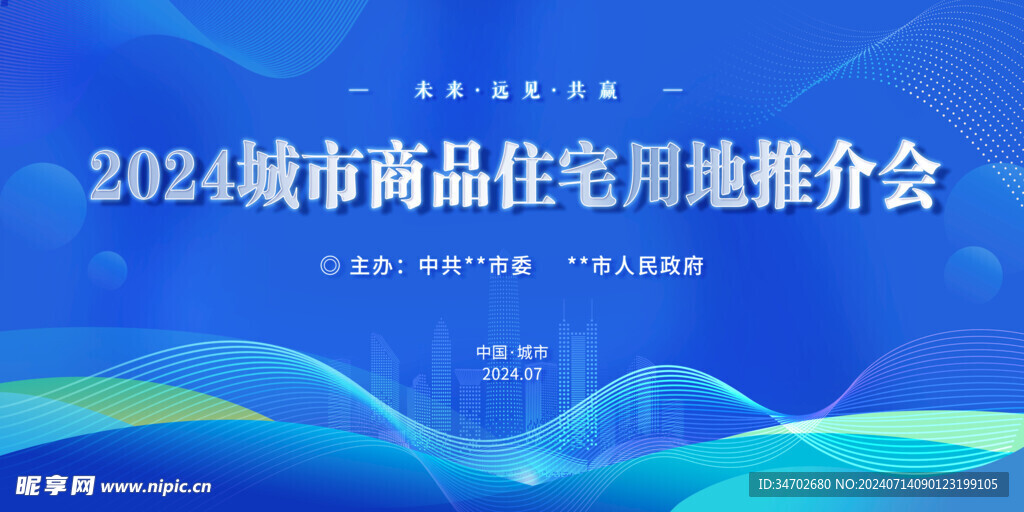 — 未来·远见·共赢 —

2024城市商品住宅用地推介会

◎ 主办：中共**市委　**市人民政府

中国·城市
2024.07

昵享网 www.nipic.cn

ID:34702680 NO:20240714090123199105